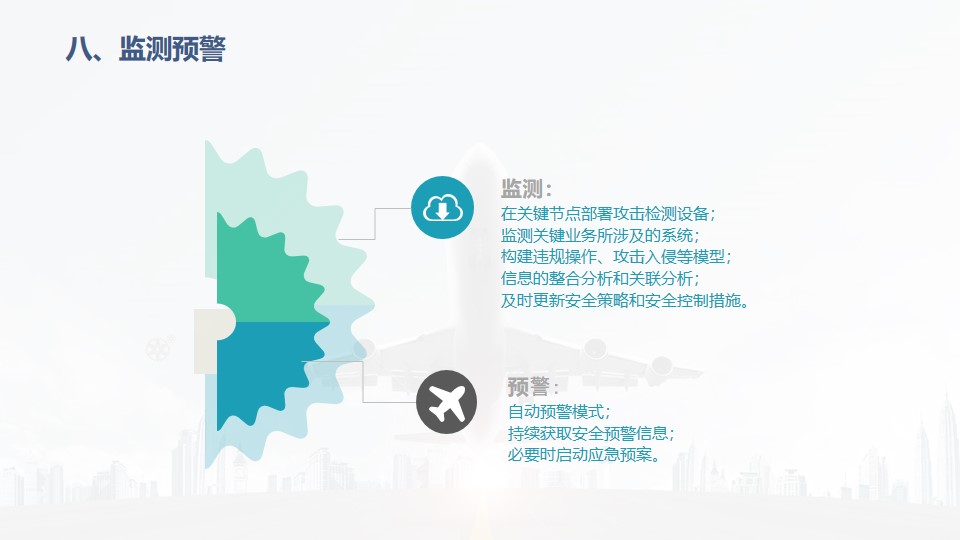 八、监测预警

监测：
在关键节点部署攻击检测设备；
监测关键业务所涉及的系统；
构建违规操作、攻击入侵等模型；
信息的整合分析和关联分析；
及时更新安全策略和安全控制措施。

预警：
自动预警模式；
持续获取安全预警信息；
必要时启动应急预案。